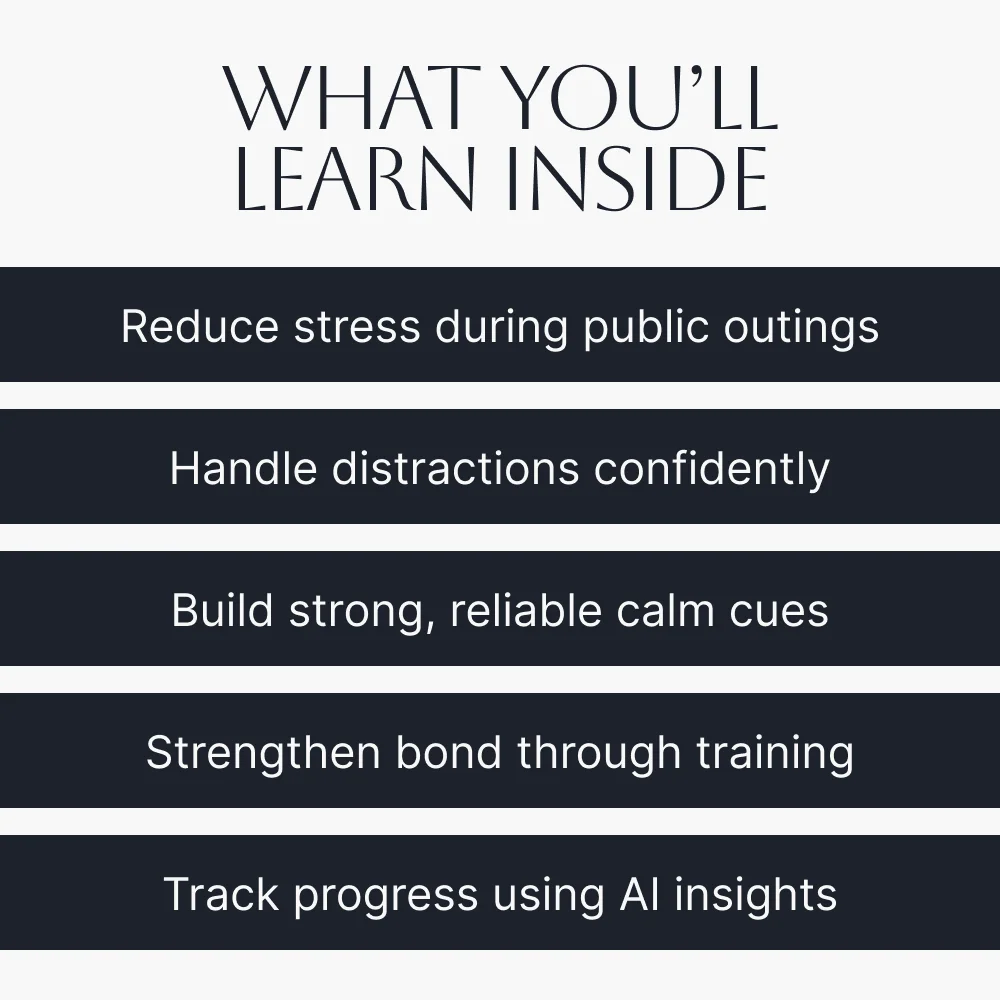 WHAT YOU'LL LEARN INSIDE

Reduce stress during public outings

Handle distractions confidently

Build strong, reliable calm cues

Strengthen bond through training

Track progress using AI insights